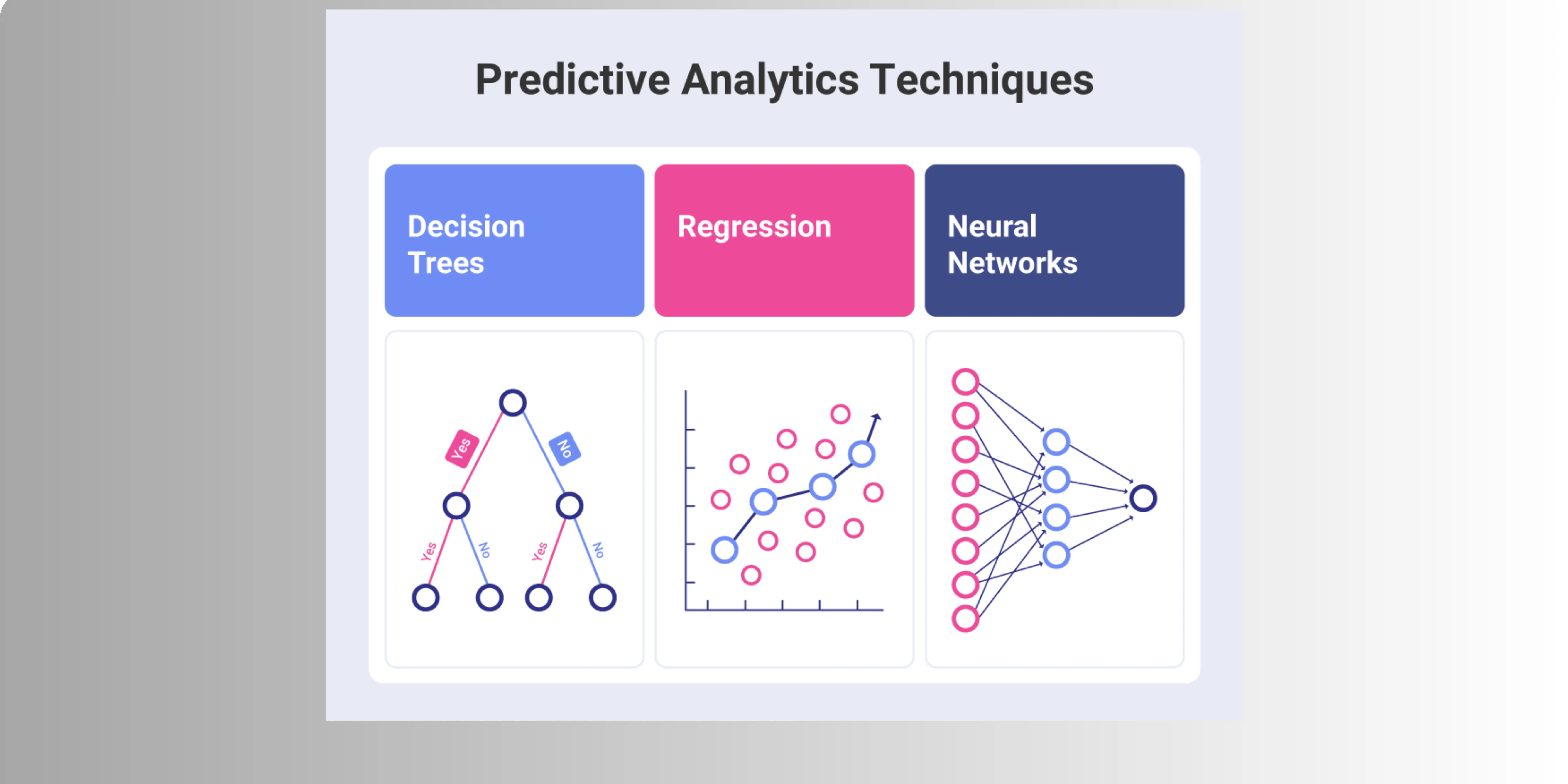 Predictive Analytics Techniques

Decision Trees

Regression

Neural Networks

Yes
No
Yes
No
Yes
No